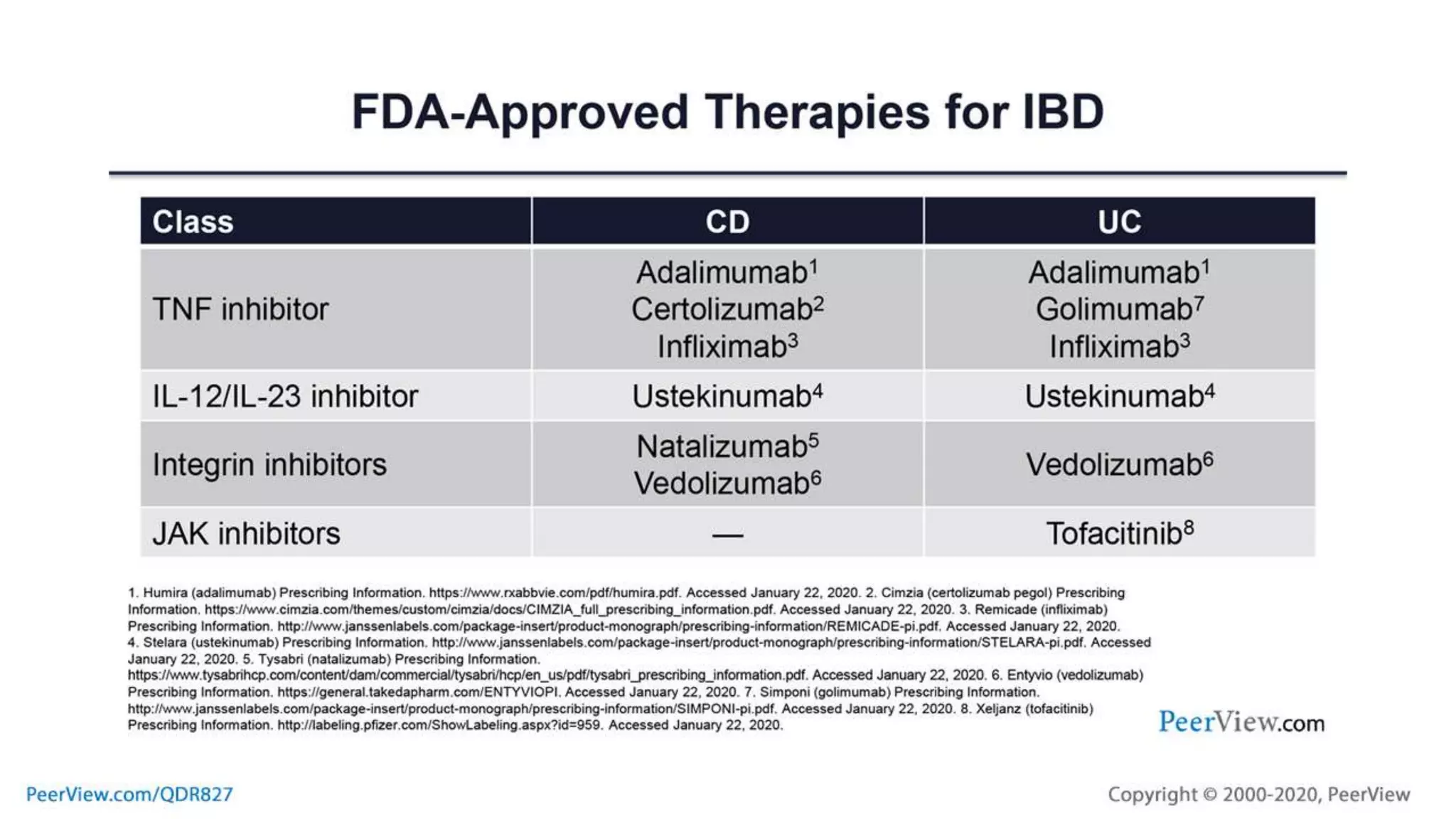 FDA-Approved Therapies for IBD

| Class | CD | UC |
|---|---|---|
| TNF inhibitor | Adalimumab$^1$ Certolizumab$^2$ Infliximab$^3$ | Adalimumab$^1$ Golimumab$^7$ Infliximab$^3$ |
| IL-12/IL-23 inhibitor | Ustekinumab$^4$ | Ustekinumab$^4$ |
| Integrin inhibitors | Natalizumab$^5$ Vedolizumab$^6$ | Vedolizumab$^6$ |
| JAK inhibitors | — | Tofacitinib$^8$ |

1. Humira (adalimumab) Prescribing Information. https://www.rxabbvie.com/pdf/humira.pdf. Accessed January 22, 2020. 2. Cimzia (certolizumab pegol) Prescribing Information. https://www.cimzia.com/themes/custom/cimzia/docs/CIMZIA_full_prescribing_information.pdf. Accessed January 22, 2020. 3. Remicade (infliximab) Prescribing Information. http://www.janssenlabels.com/package-insert/product-monograph/prescribing-information/REMICADE-pi.pdf. Accessed January 22, 2020. 4. Stelara (ustekinumab) Prescribing Information. http://www.janssenlabels.com/package-insert/product-monograph/prescribing-information/STELARA-pi.pdf. Accessed January 22, 2020. 5. Tysabri (natalizumab) Prescribing Information. https://www.tysabrihcp.com/content/dam/commercial/tysabri/hcp/en_us/pdf/tysabri_prescribing_information.pdf. Accessed January 22, 2020. 6. Entyvio (vedolizumab) Prescribing Information. https://general.takedapharm.com/ENTYVIOPI. Accessed January 22, 2020. 7. Simponi (golimumab) Prescribing Information. http://www.janssenlabels.com/package-insert/product-monograph/prescribing-information/SIMPONI-pi.pdf. Accessed January 22, 2020. 8. Xeljanz (tofacitinib) Prescribing Information. http://labeling.pfizer.com/ShowLabeling.aspx?id=959. Accessed January 22, 2020.

PeerView.com

PeerView.com/QDR827

Copyright © 2000-2020, PeerView